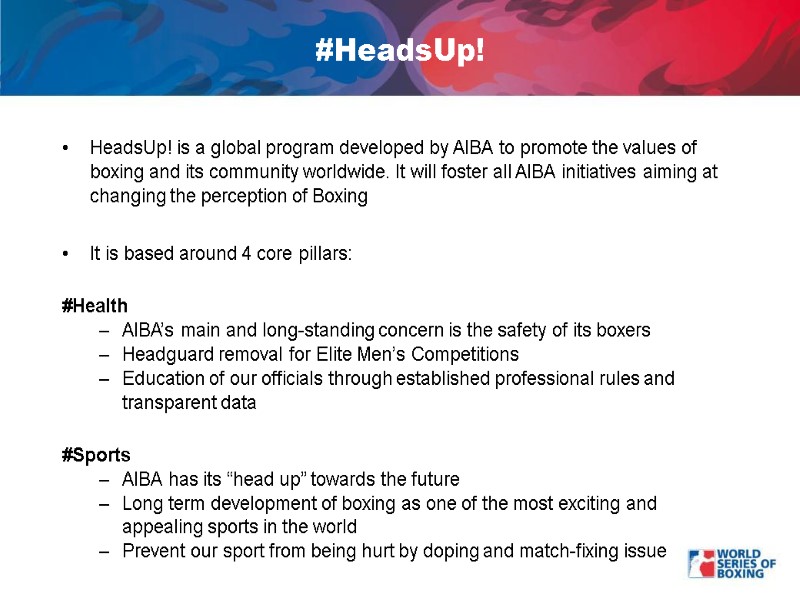 #HeadsUp!

• HeadsUp! is a global program developed by AIBA to promote the values of boxing and its community worldwide. It will foster all AIBA initiatives aiming at changing the perception of Boxing

• It is based around 4 core pillars:

#Health
– AIBA's main and long-standing concern is the safety of its boxers
– Headguard removal for Elite Men's Competitions
– Education of our officials through established professional rules and transparent data

#Sports
– AIBA has its "head up" towards the future
– Long term development of boxing as one of the most exciting and appealing sports in the world
– Prevent our sport from being hurt by doping and match-fixing issue

WORLD SERIES OF BOXING